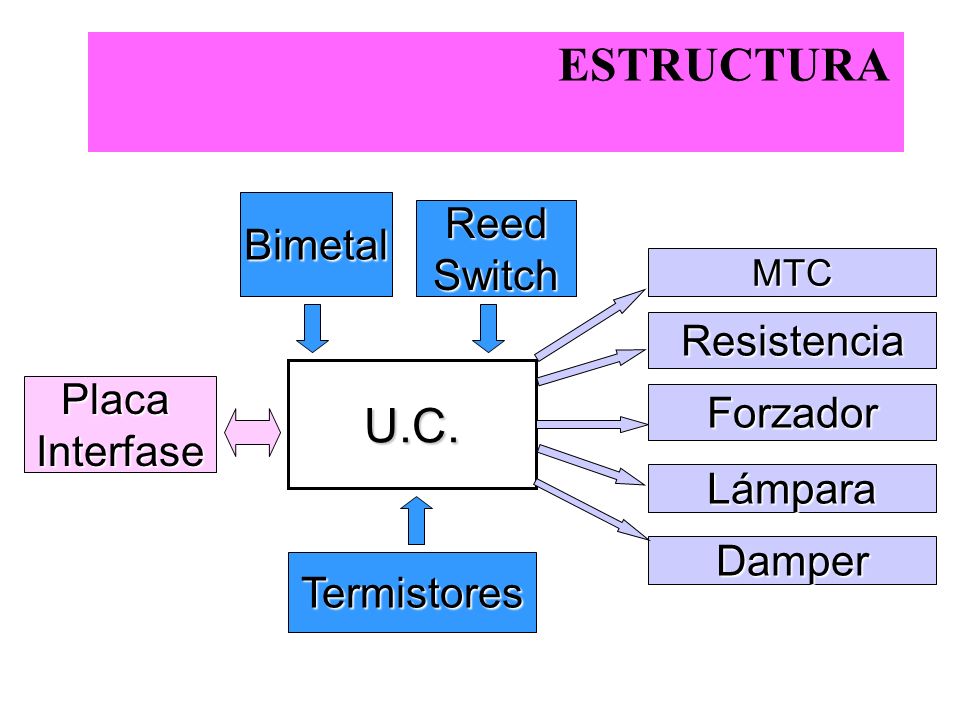 ESTRUCTURA

Bimetal

Reed Switch

Placa Interfase

U.C.

Termistores

MTC

Resistencia

Forzador

Lámpara

Damper